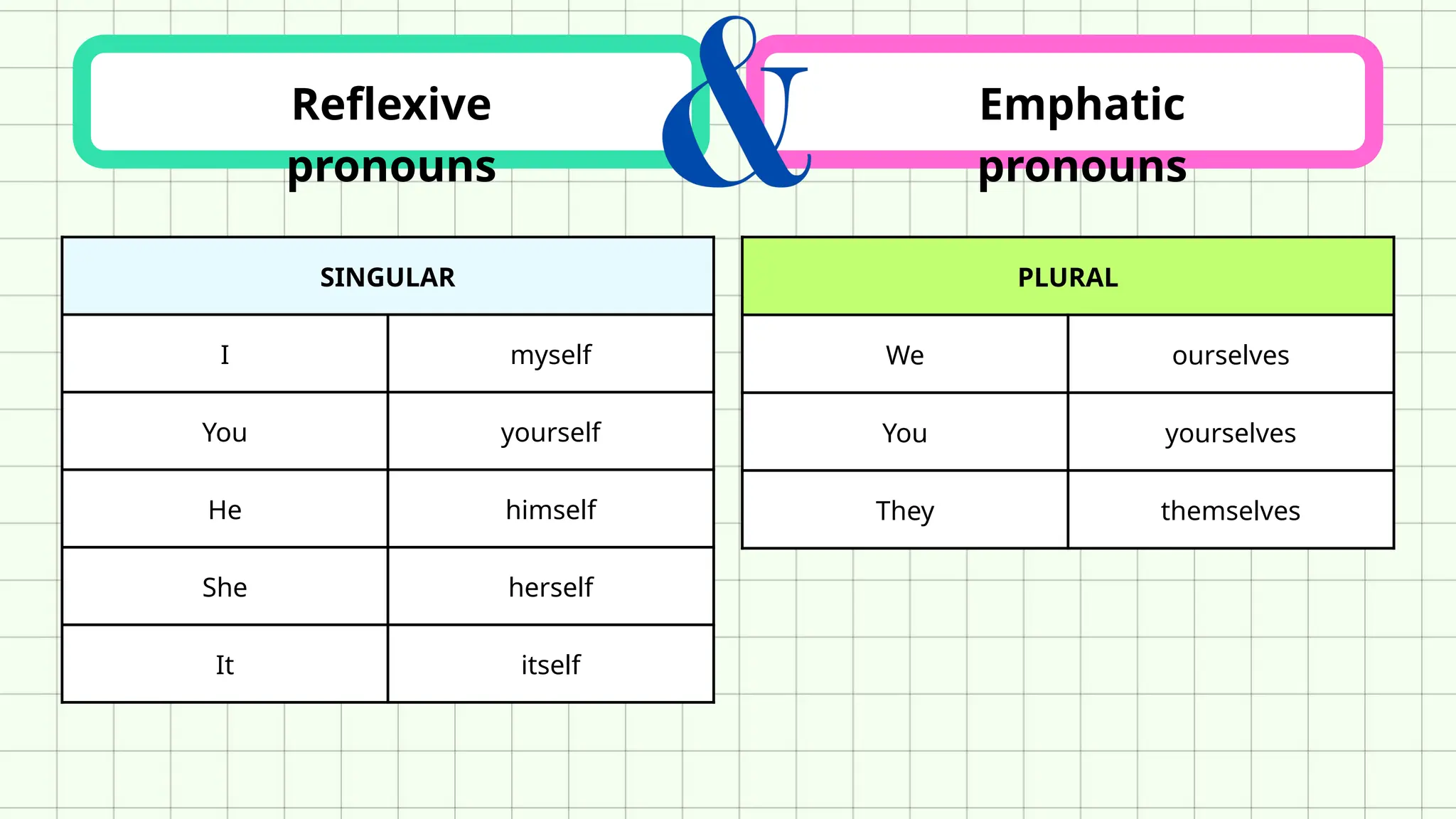 Reflexive pronouns

&

Emphatic pronouns

| SINGULAR | |
|---|---|
| I | myself |
| You | yourself |
| He | himself |
| She | herself |
| It | itself |

| PLURAL | |
|---|---|
| We | ourselves |
| You | yourselves |
| They | themselves |